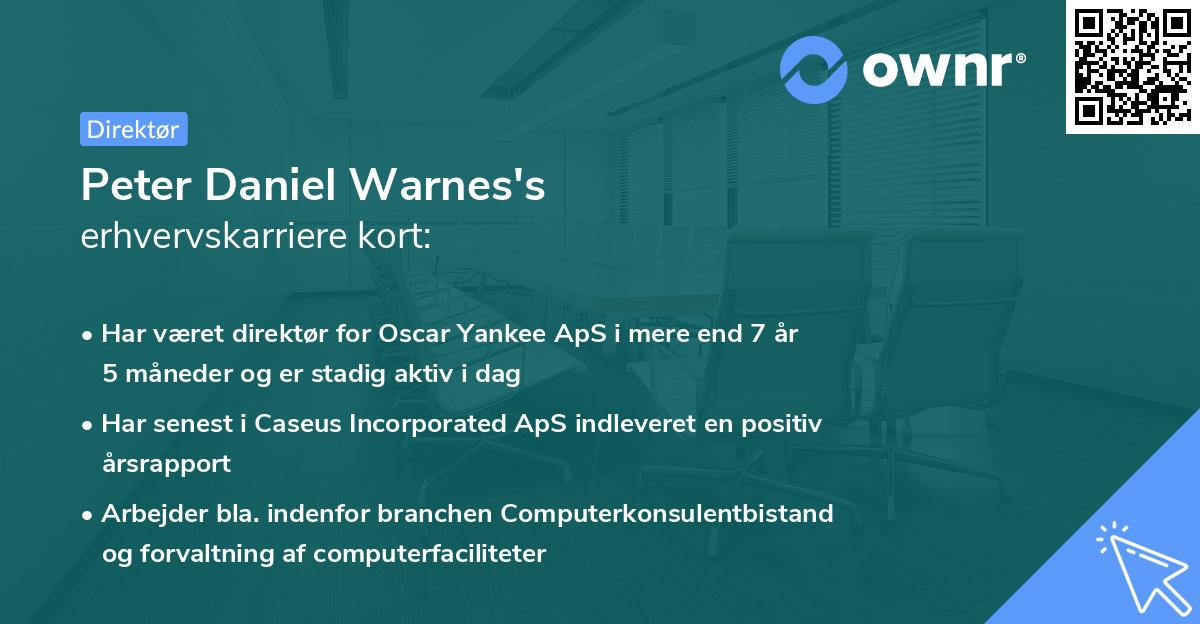 ownr®

Direktør

Peter Daniel Warnes's
erhvervskarriere kort:

• Har været direktør for Oscar Yankee ApS i mere end 7 år 5 måneder og er stadig aktiv i dag

• Har senest i Caseus Incorporated ApS indleveret en positiv årsrapport

• Arbejder bla. indenfor branchen Computerkonsulentbistand og forvaltning af computerfaciliteter